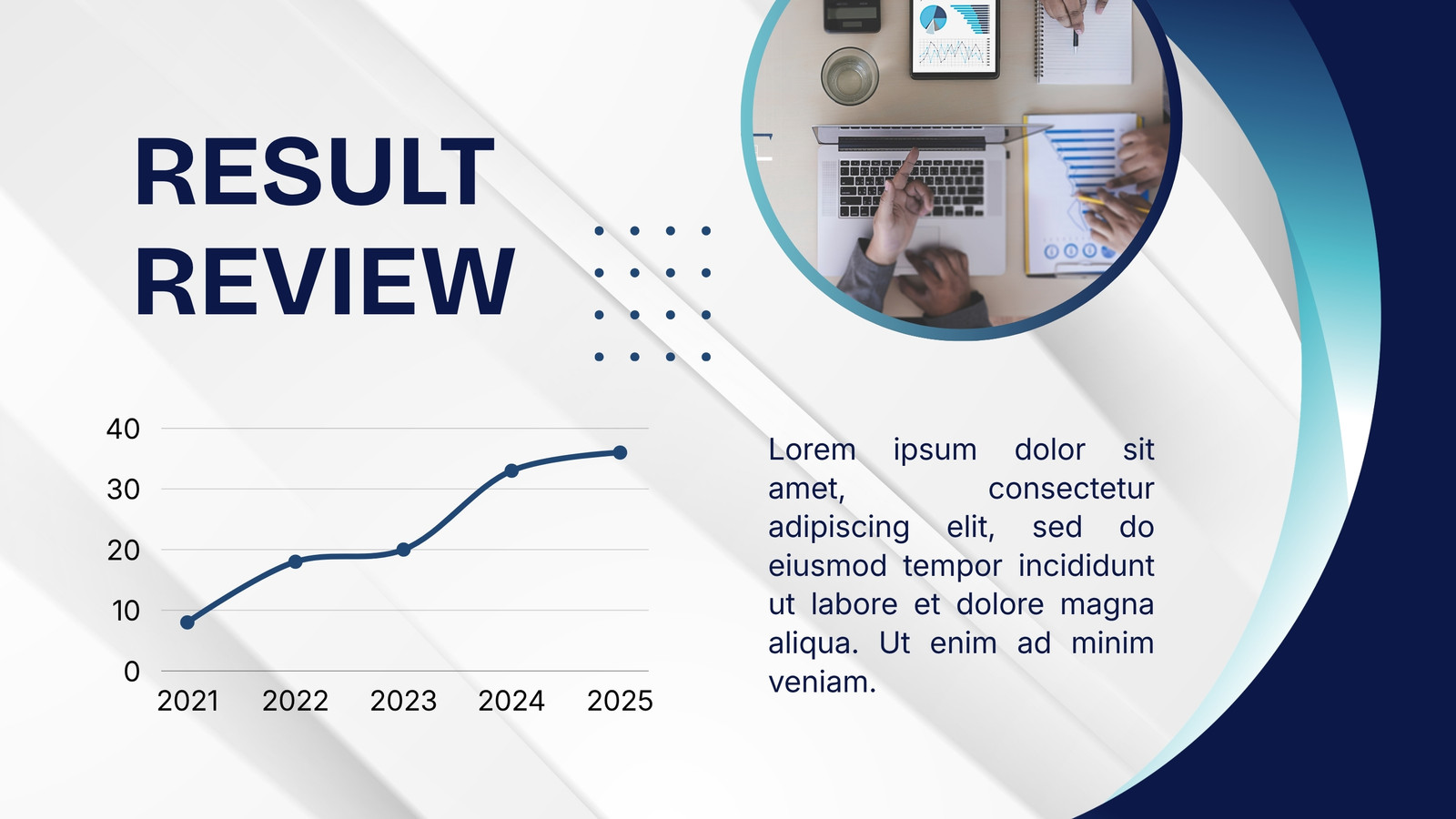 RESULT REVIEW

40
30
20
10
0
2021 2022 2023 2024 2025

Lorem ipsum dolor sit amet, consectetur adipiscing elit, sed do eiusmod tempor incididunt ut labore et dolore magna aliqua. Ut enim ad minim veniam.